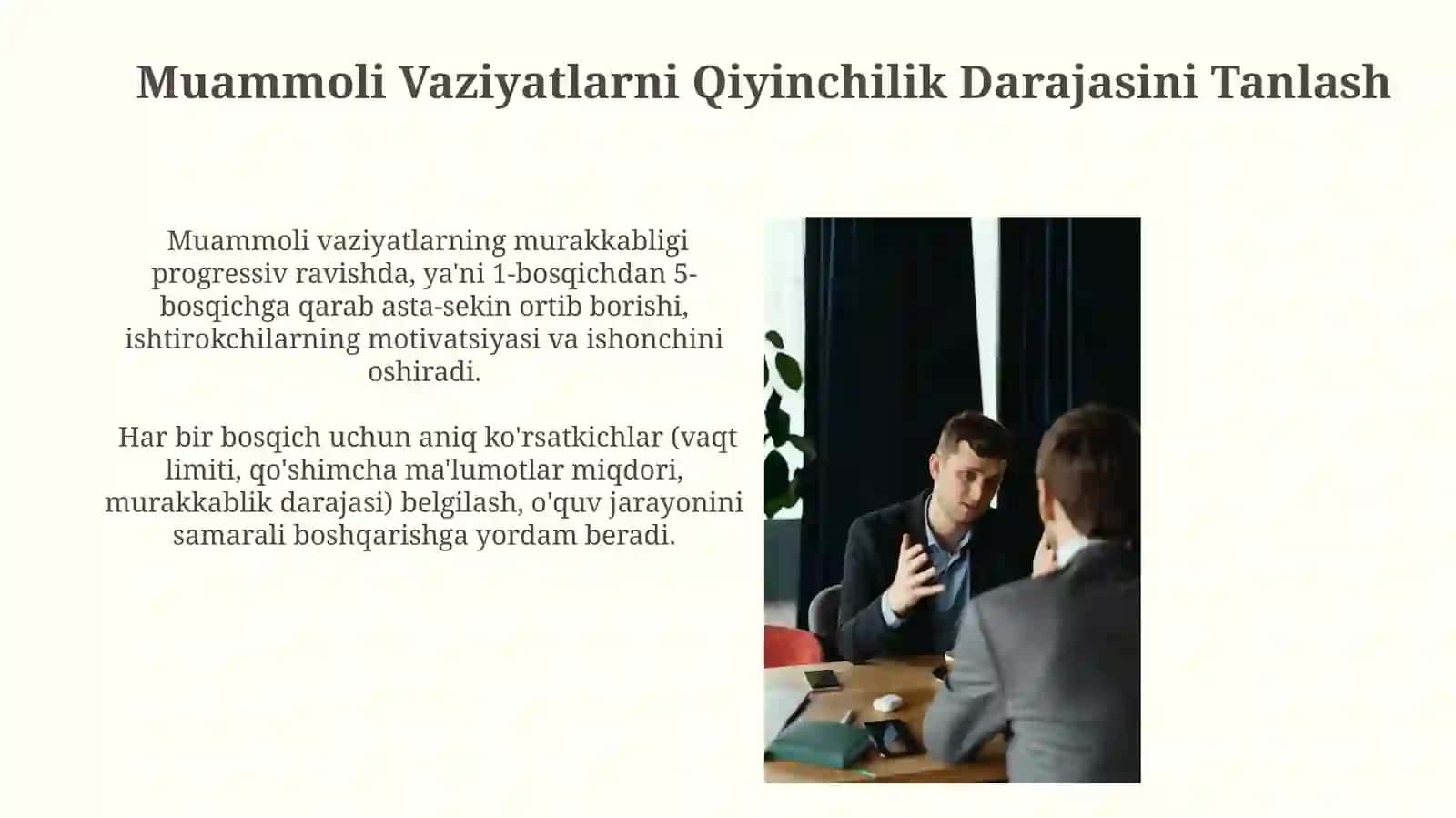 Muammoli Vaziyatlarni Qiyinchilik Darajasini Tanlash

Muammoli vaziyatlarning murakkabligi progressiv ravishda, ya'ni 1-bosqichdan 5-bosqichga qarab asta-sekin ortib borishi, ishtirokchilarning motivatsiyasi va ishonchini oshiradi.

Har bir bosqich uchun aniq ko'rsatkichlar (vaqt limiti, qo'shimcha ma'lumotlar miqdori, murakkablik darajasi) belgilash, o'quv jarayonini samarali boshqarishga yordam beradi.